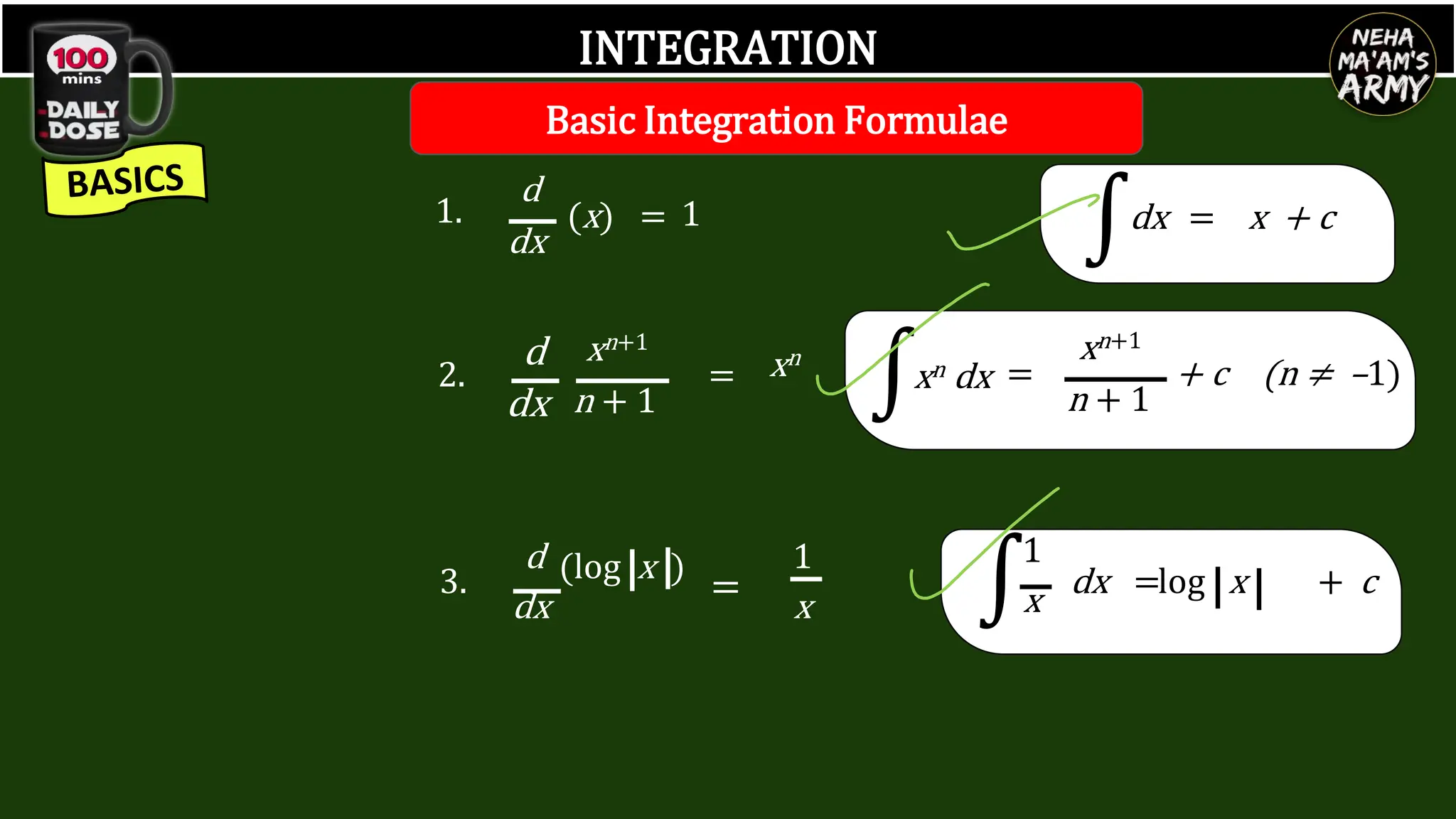 100 mins DAILY DOSE

BASICS

INTEGRATION

NEHA MA'AM'S ARMY

Basic Integration Formulae

1. $\frac{d}{dx}(x) = 1$

$\int dx = x + c$

2. $\frac{d}{dx}\frac{x^{n+1}}{n+1} = x^n$

$\int x^n \, dx = \frac{x^{n+1}}{n+1} + c \quad (n \neq -1)$

3. $\frac{d}{dx}(\log|x|) = \frac{1}{x}$

$\int \frac{1}{x} \, dx = \log|x| + c$